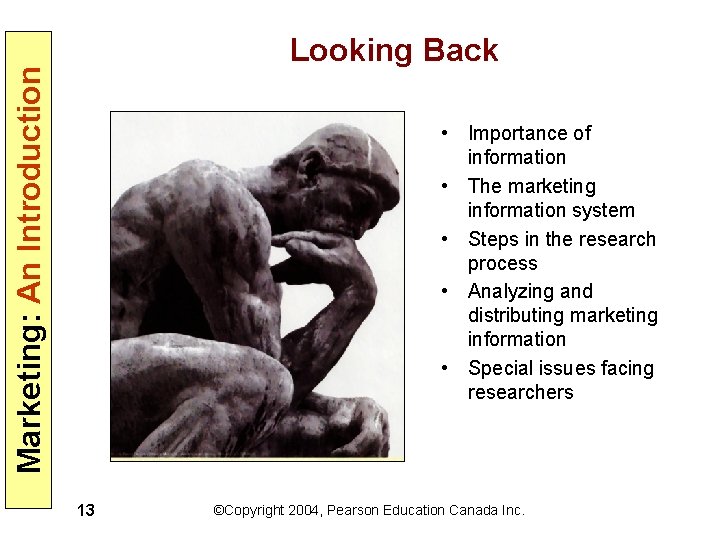 Marketing: An Introduction

Looking Back

• Importance of information
• The marketing information system
• Steps in the research process
• Analyzing and distributing marketing information
• Special issues facing researchers

13

©Copyright 2004, Pearson Education Canada Inc.